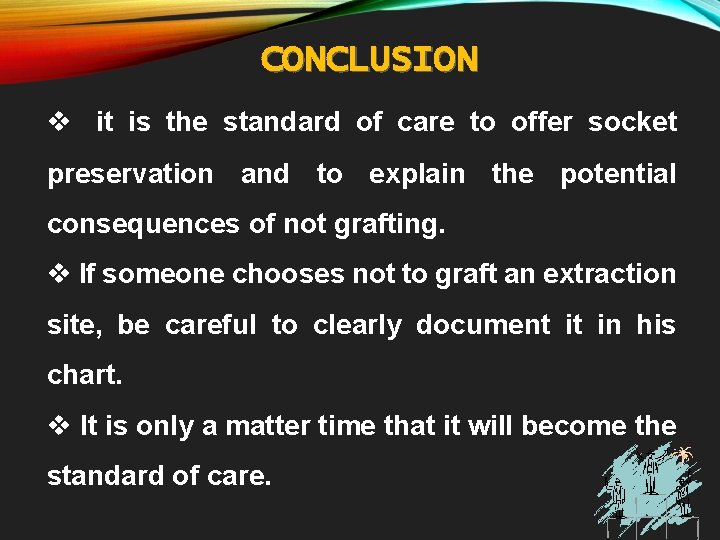 CONCLUSION

❖ it is the standard of care to offer socket preservation and to explain the potential consequences of not grafting.

❖ If someone chooses not to graft an extraction site, be careful to clearly document it in his chart.

❖ It is only a matter time that it will become the standard of care.